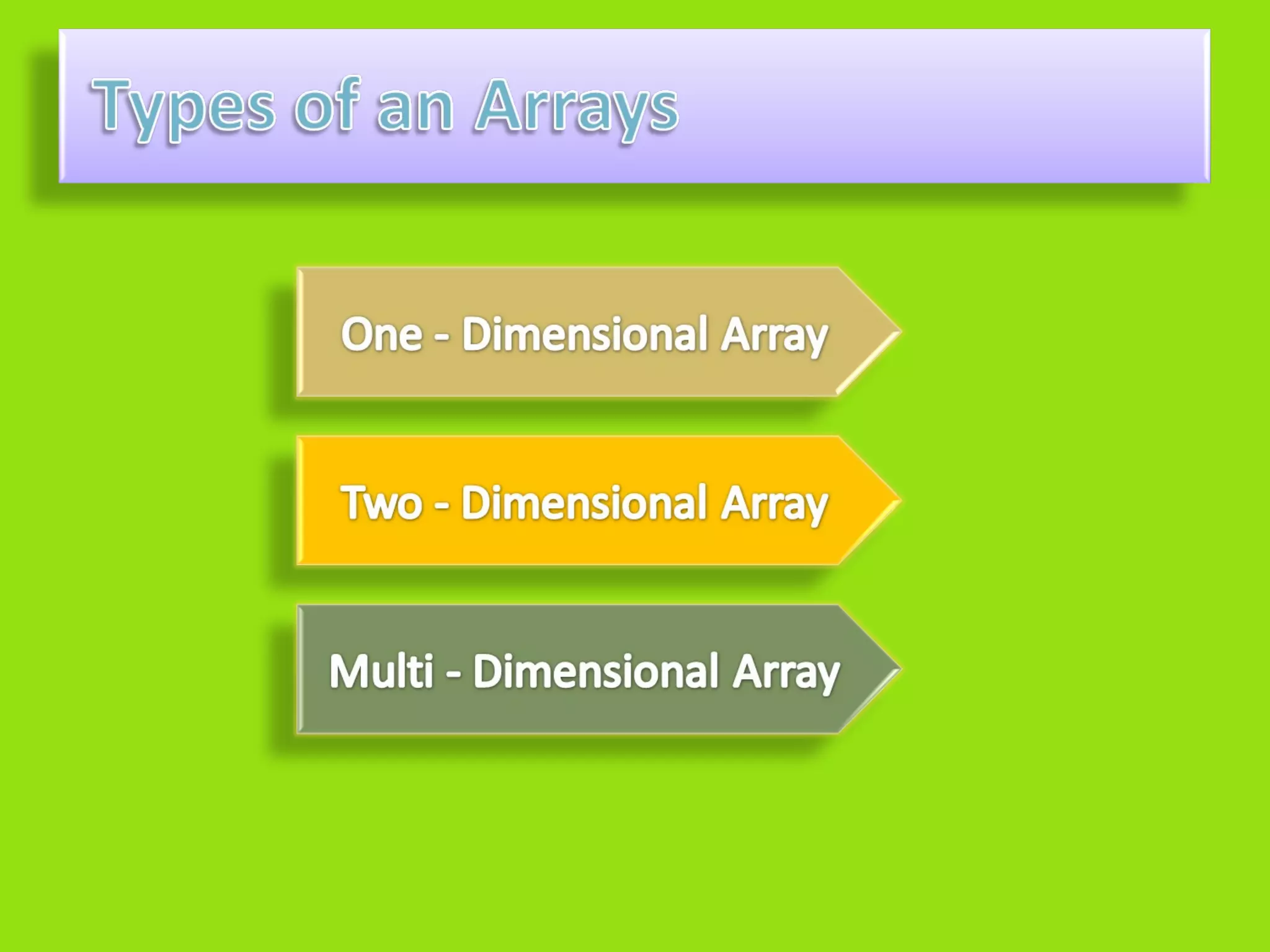 Types of an Arrays

One - Dimensional Array

Two - Dimensional Array

Multi - Dimensional Array